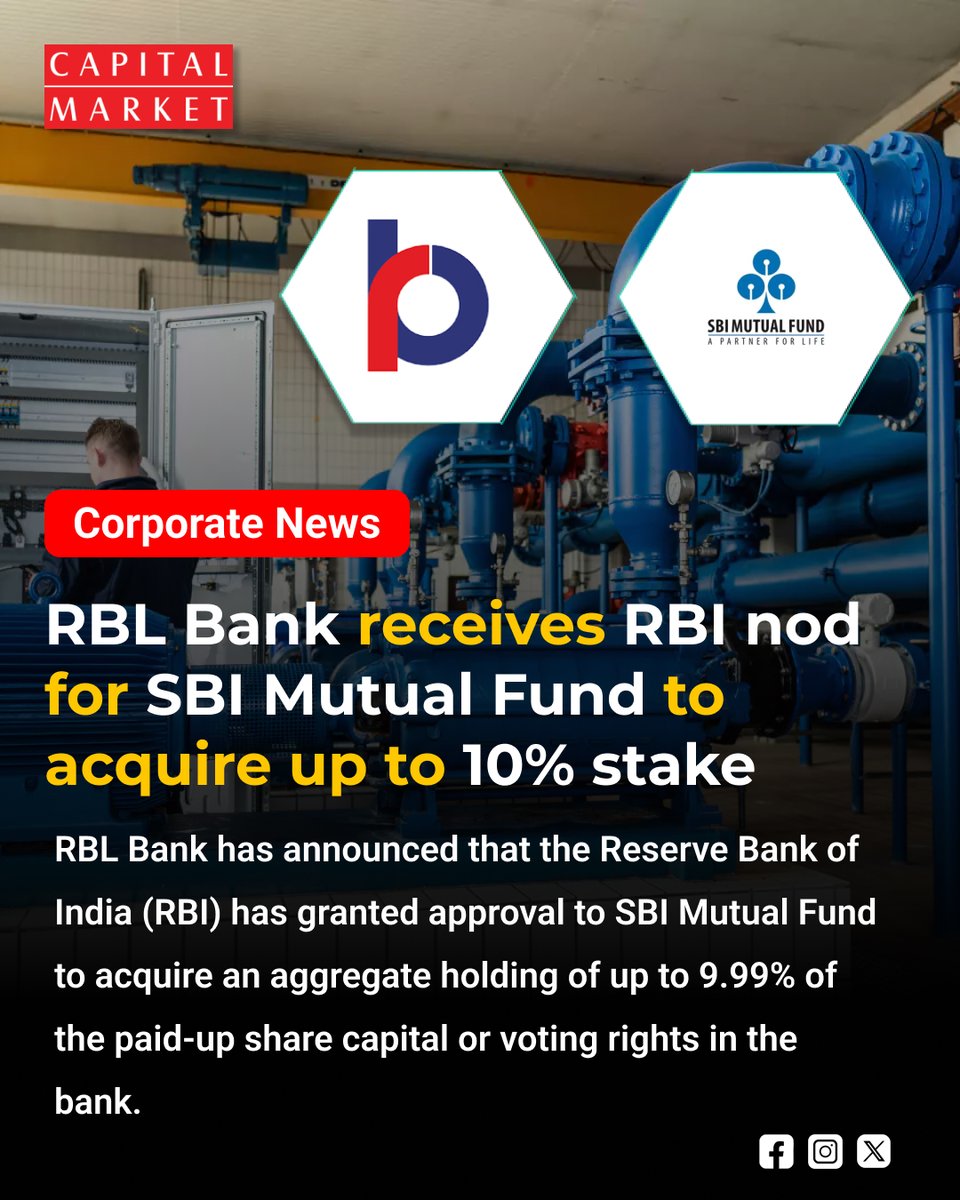 CAPITAL MARKET

SBI MUTUAL FUND
A PARTNER FOR LIFE

Corporate News

RBL Bank receives RBI nod for SBI Mutual Fund to acquire up to 10% stake

RBL Bank has announced that the Reserve Bank of India (RBI) has granted approval to SBI Mutual Fund to acquire an aggregate holding of up to 9.99% of the paid-up share capital or voting rights in the bank.